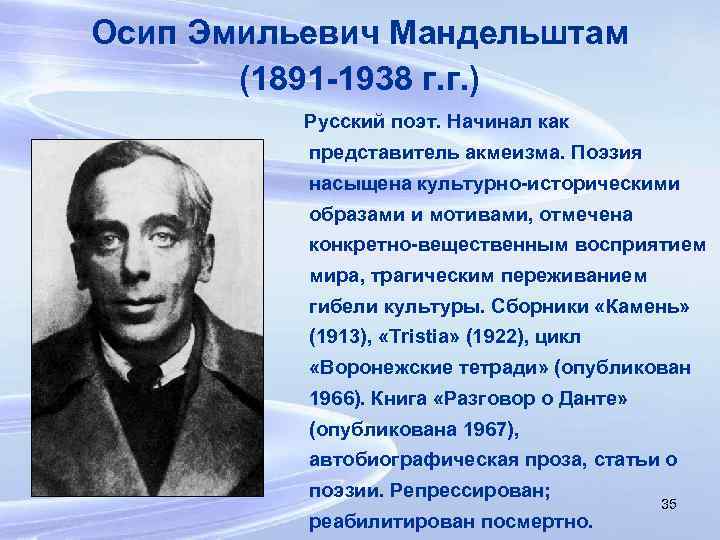 Осип Эмильевич Мандельштам (1891-1938 г.г.)

Русский поэт. Начинал как представитель акмеизма. Поэзия насыщена культурно-историческими образами и мотивами, отмечена конкретно-вещественным восприятием мира, трагическим переживанием гибели культуры. Сборники «Камень» (1913), «Tristia» (1922), цикл «Воронежские тетради» (опубликован 1966). Книга «Разговор о Данте» (опубликована 1967), автобиографическая проза, статьи о поэзии. Репрессирован; реабилитирован посмертно.

35